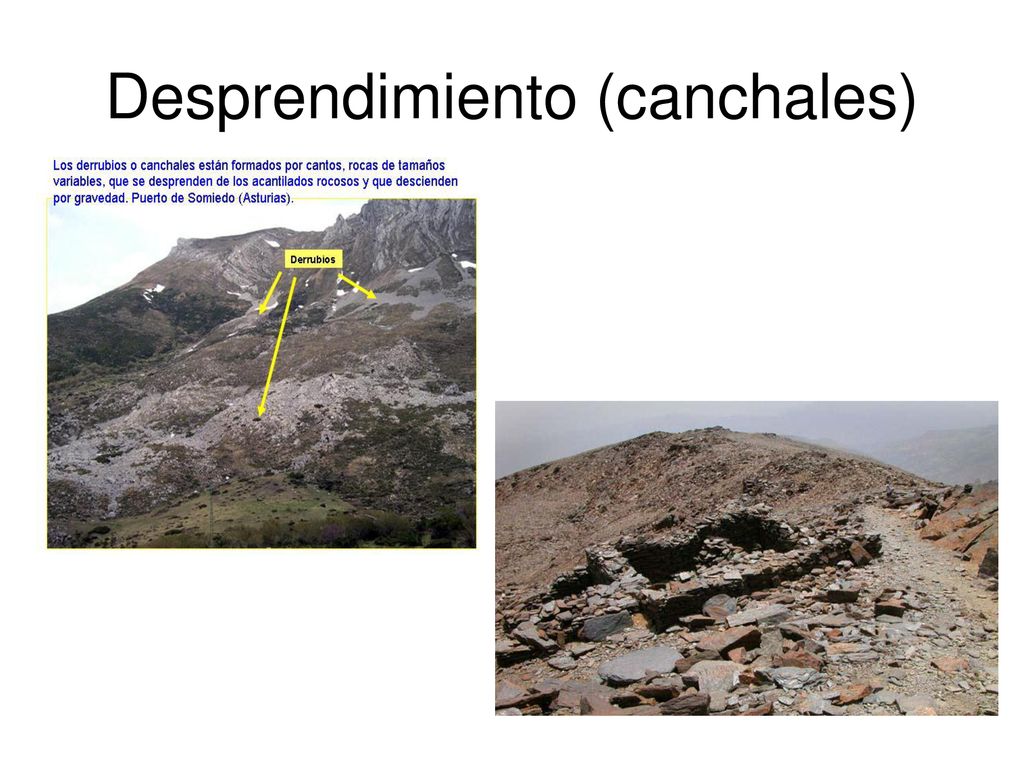 Desprendimiento (canchales)

Los derrubios o canchales están formados por cantos, rocas de tamaños variables, que se desprenden de los acantilados rocosos y que descienden por gravedad. Puerto de Somiedo (Asturias).

Derrubios